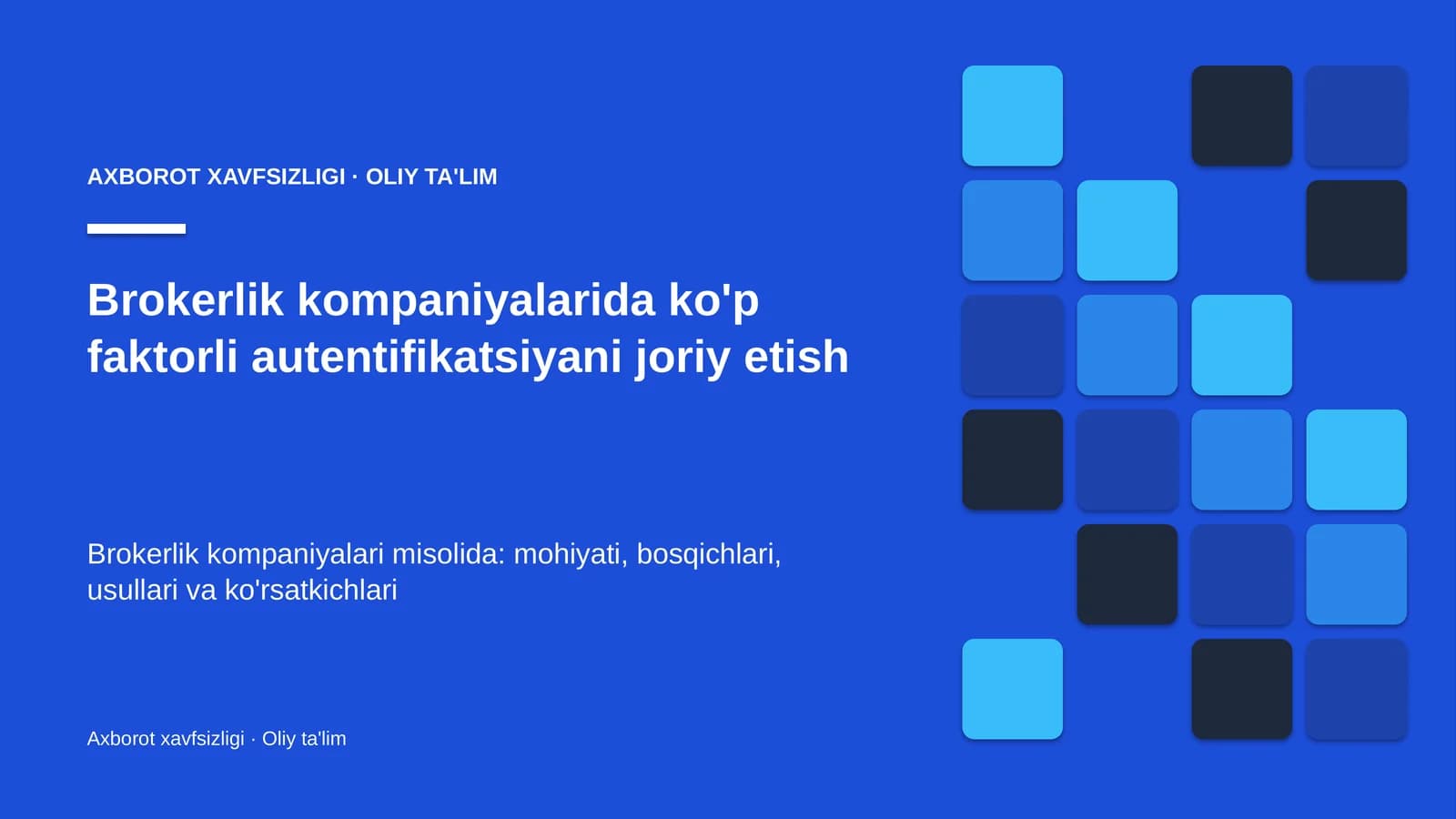 AXBOROT XAVFSIZLIGI · OLIY TA'LIM

Brokerlik kompaniyalarida ko'p faktorli autentifikatsiyani joriy etish

Brokerlik kompaniyalari misolida: mohiyati, bosqichlari, usullari va ko'rsatkichlari

Axborot xavfsizligi · Oliy ta'lim